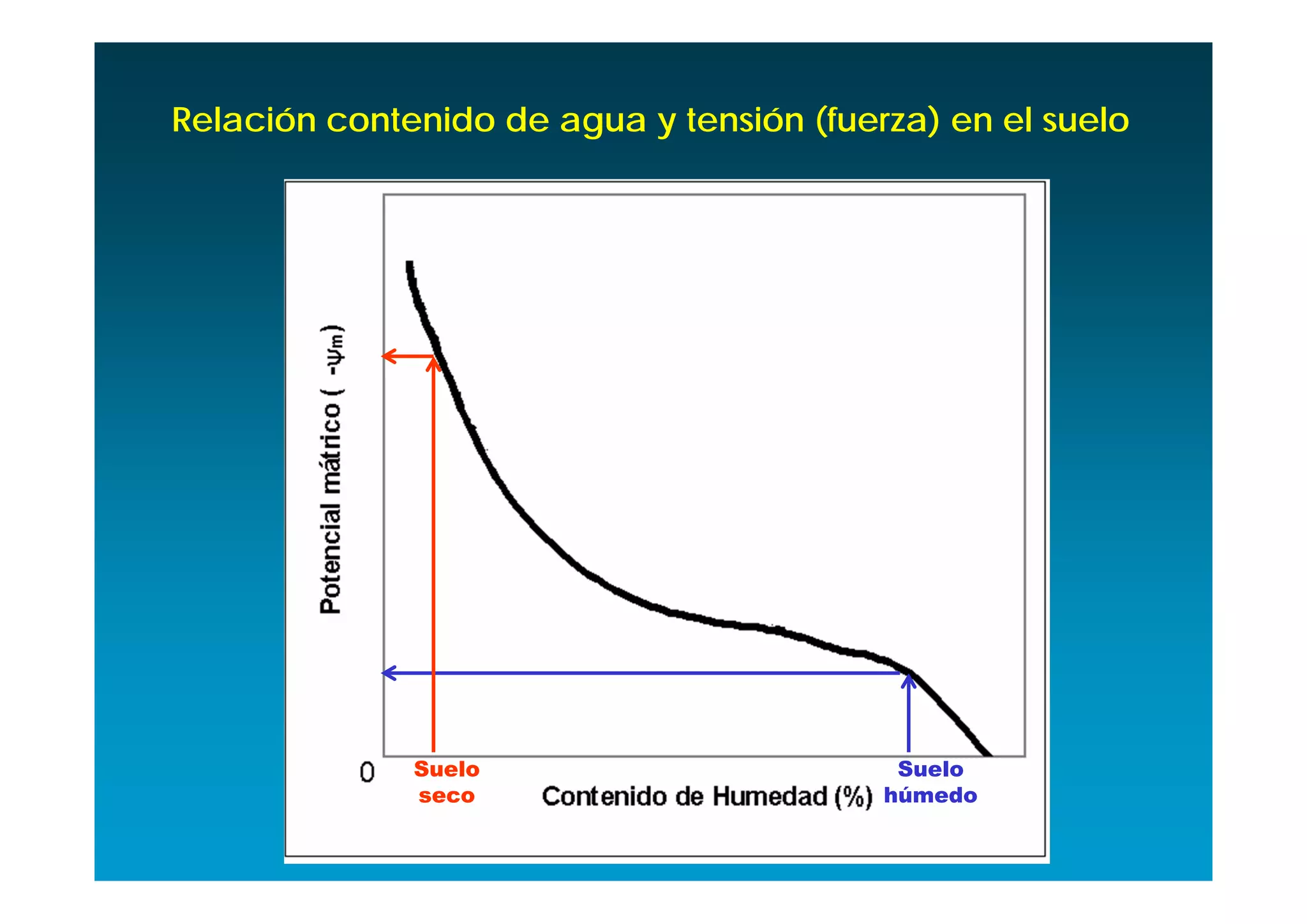 Relación contenido de agua y tensión (fuerza) en el suelo

Potencial mátrico ( $-\psi_m$)

0

Suelo seco

Contenido de Humedad (%)

Suelo húmedo